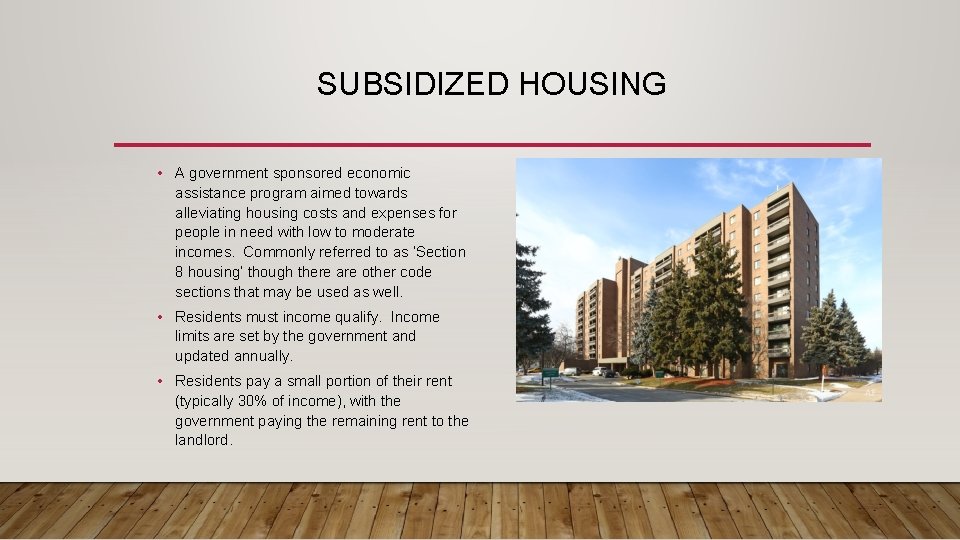 SUBSIDIZED HOUSING

• A government sponsored economic assistance program aimed towards alleviating housing costs and expenses for people in need with low to moderate incomes. Commonly referred to as 'Section 8 housing' though there are other code sections that may be used as well.

• Residents must income qualify. Income limits are set by the government and updated annually.

• Residents pay a small portion of their rent (typically 30% of income), with the government paying the remaining rent to the landlord.